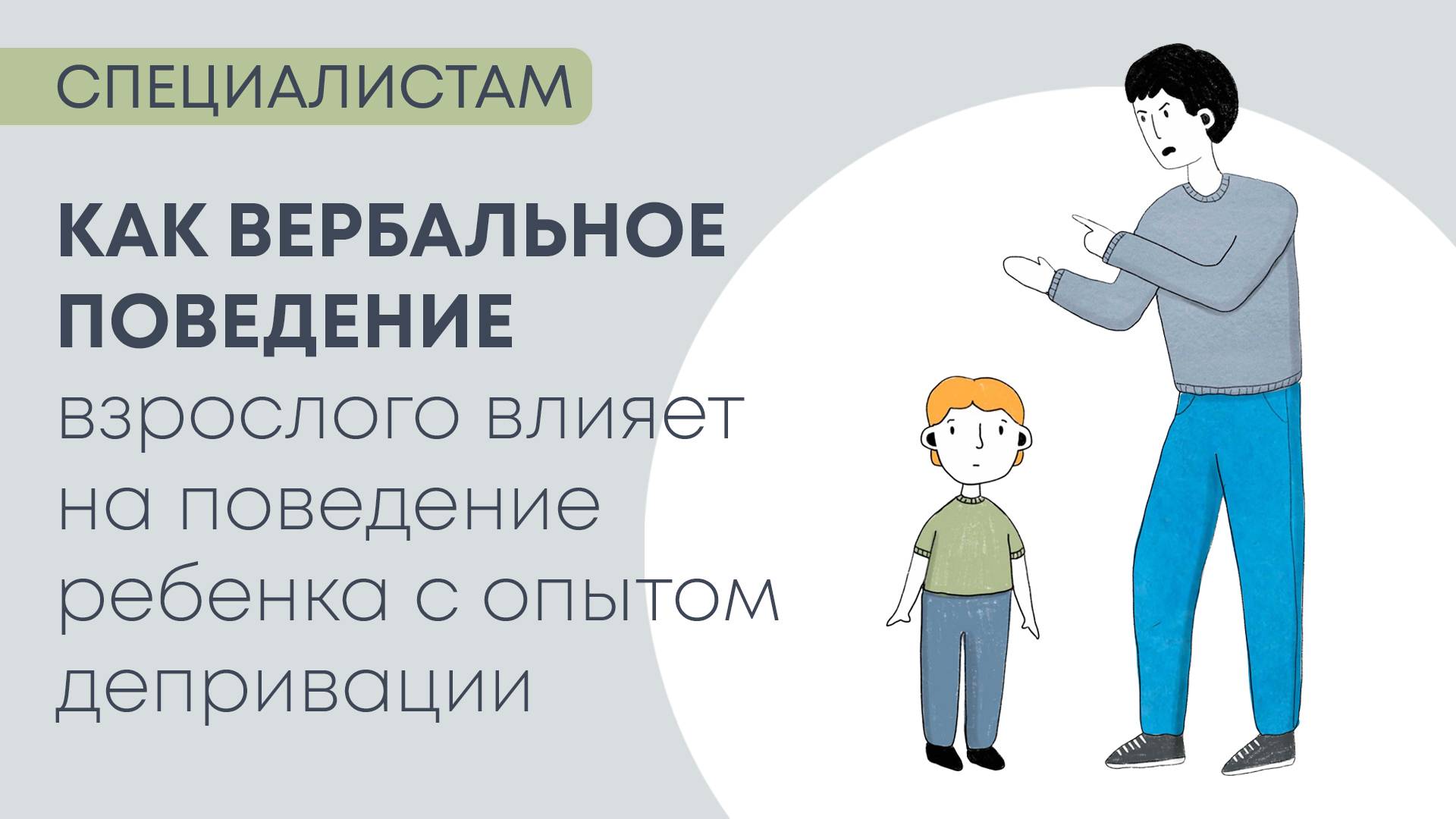 СПЕЦИАЛИСТАМ

КАК ВЕРБАЛЬНОЕ ПОВЕДЕНИЕ взрослого влияет на поведение ребенка с опытом депривации